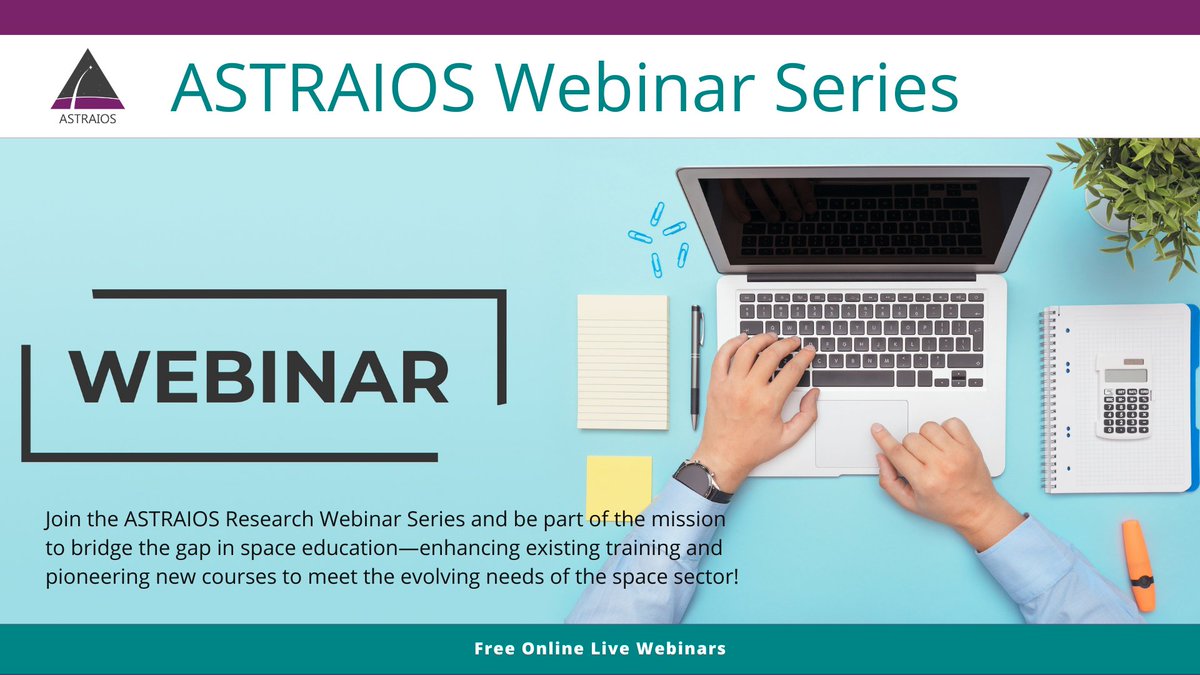 ASTRAIOS

ASTRAIOS Webinar Series

WEBINAR

Join the ASTRAIOS Research Webinar Series and be part of the mission to bridge the gap in space education—enhancing existing training and pioneering new courses to meet the evolving needs of the space sector!

Free Online Live Webinars